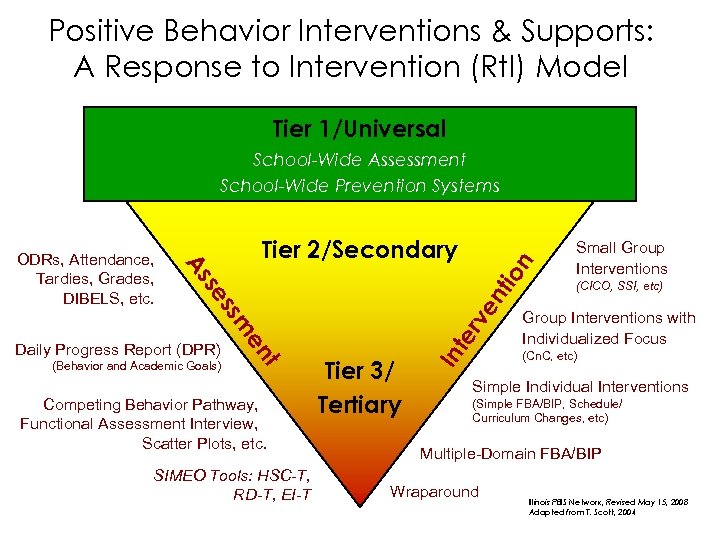 Positive Behavior Interventions & Supports: A Response to Intervention (RtI) Model

Tier 1/Universal
School-Wide Assessment
School-Wide Prevention Systems

Tier 2/Secondary

Tier 3/ Tertiary

Assessment

Intervention

ODRs, Attendance, Tardies, Grades, DIBELS, etc.

Daily Progress Report (DPR)
(Behavior and Academic Goals)

Competing Behavior Pathway, Functional Assessment Interview, Scatter Plots, etc.

SIMEO Tools: HSC-T, RD-T, EI-T

Small Group Interventions
(CICO, SSI, etc)

Group Interventions with Individualized Focus
(CnC, etc)

Simple Individual Interventions
(Simple FBA/BIP, Schedule/ Curriculum Changes, etc)

Multiple-Domain FBA/BIP

Wraparound

Illinois PBIS Network, Revised May 15, 2008
Adapted from T. Scott, 2004